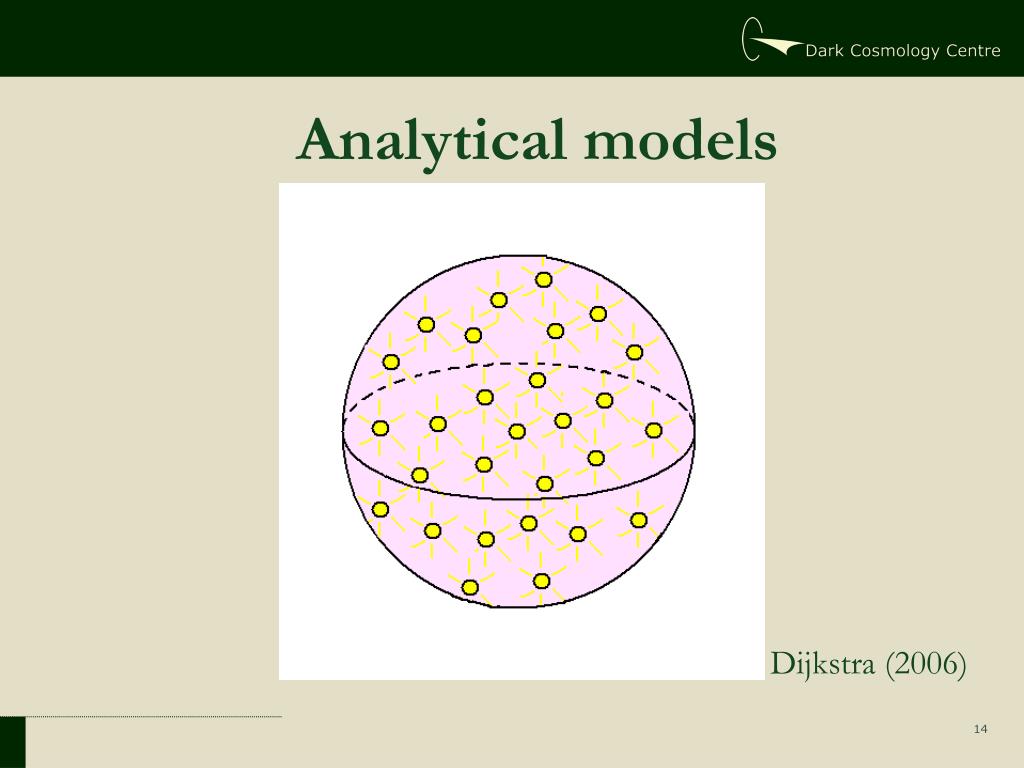 Dark Cosmology Centre

Analytical models

Dijkstra (2006)

14